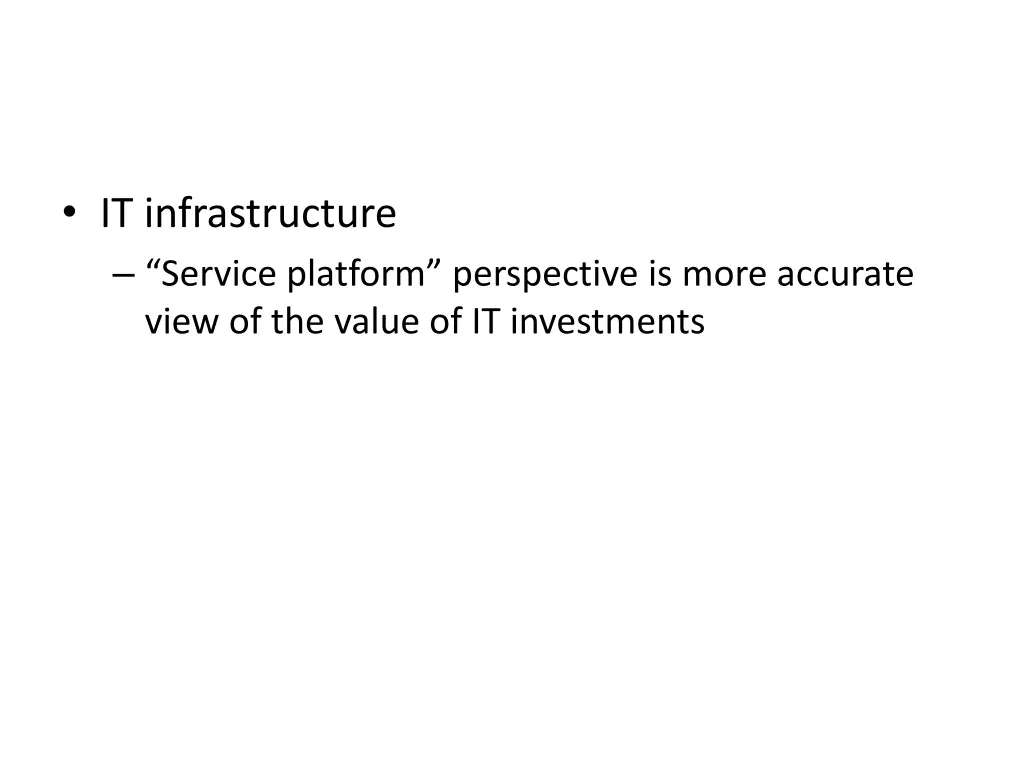 • IT infrastructure

– “Service platform” perspective is more accurate view of the value of IT investments